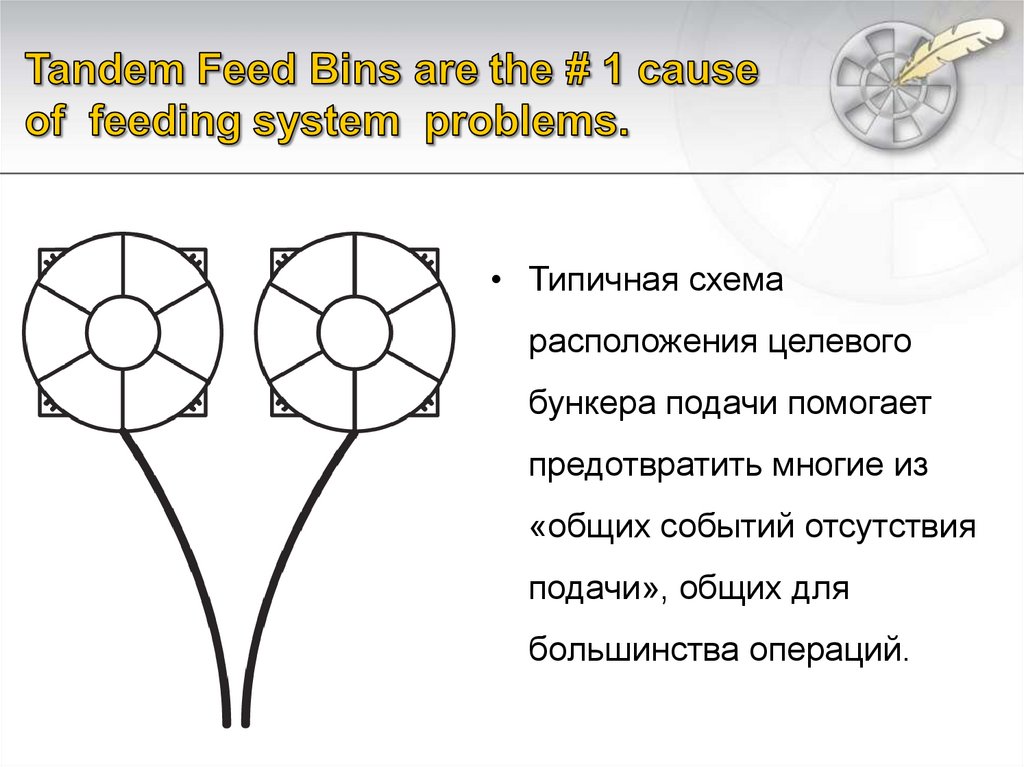 Tandem Feed Bins are the # 1 cause of feeding system problems.

• Типичная схема расположения целевого бункера подачи помогает предотвратить многие из «общих событий отсутствия подачи», общих для большинства операций.